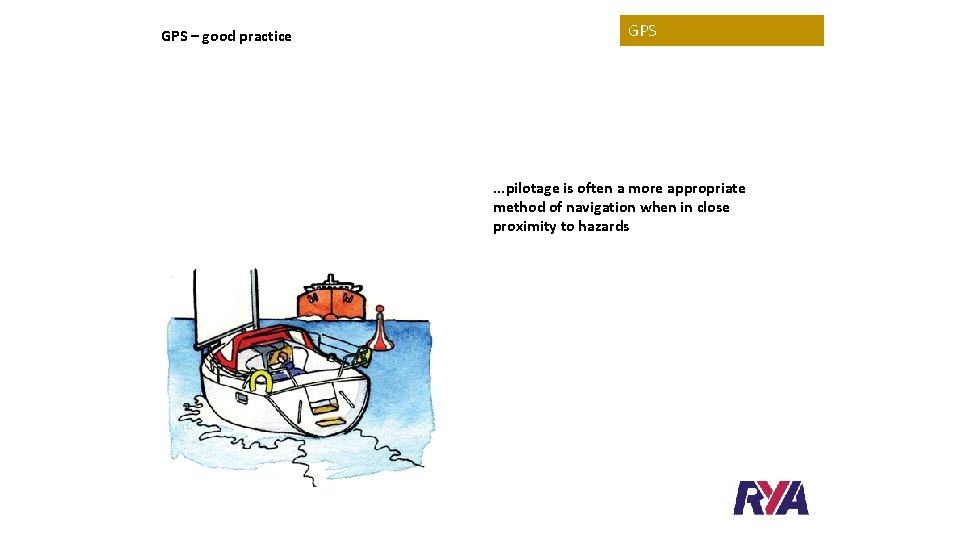 GPS – good practice

GPS

…pilotage is often a more appropriate method of navigation when in close proximity to hazards

RYA